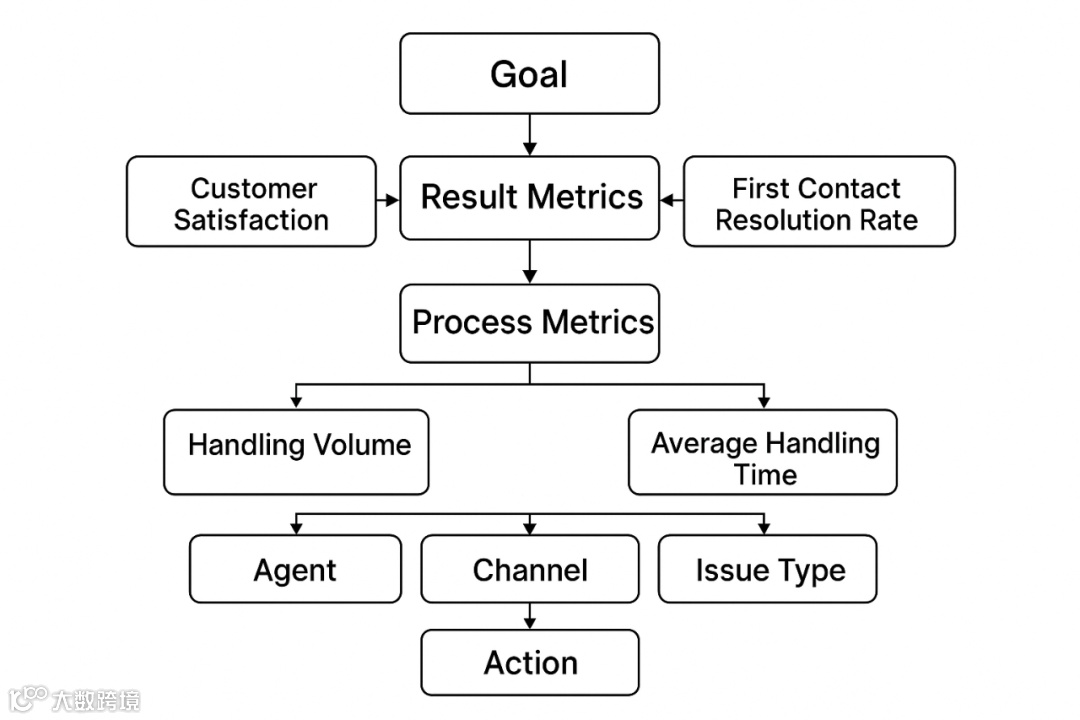 Goal

Customer Satisfaction

Result Metrics

First Contact Resolution Rate

Process Metrics

Handling Volume

Average Handling Time

Agent

Channel

Issue Type

Action

大数跨境